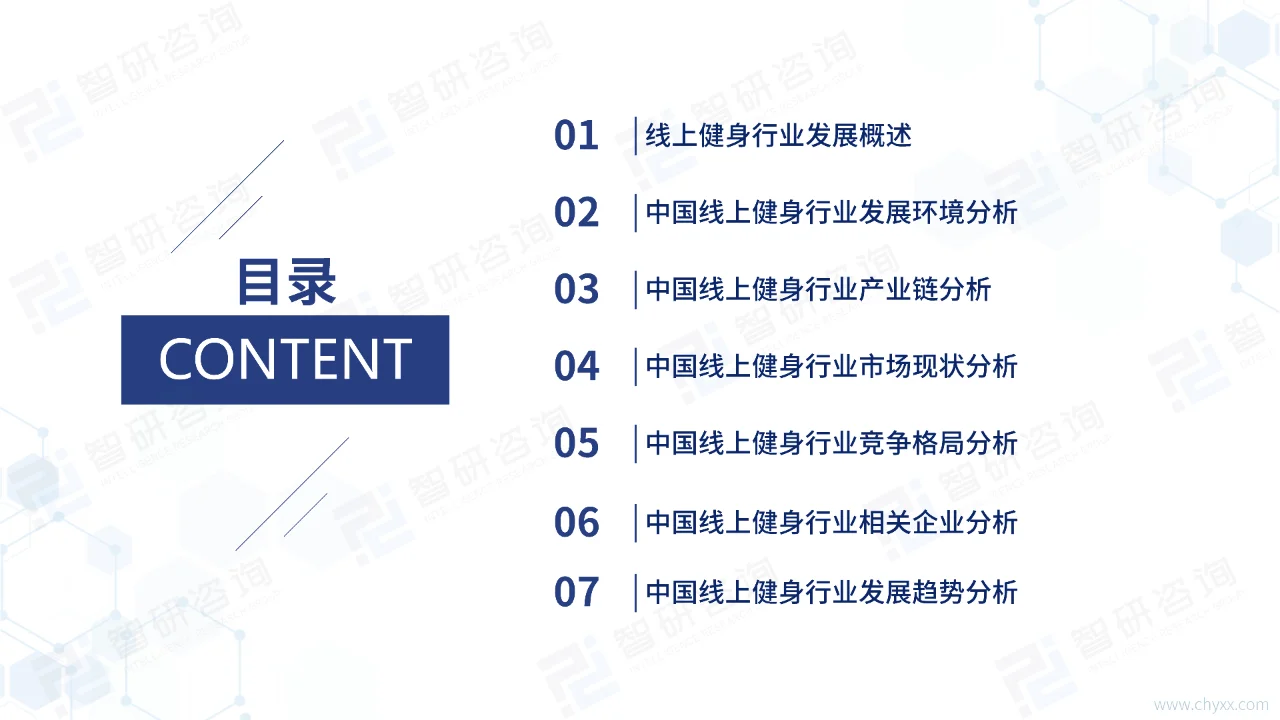 目录
CONTENT

01 线上健身行业发展概述
02 中国线上健身行业发展环境分析
03 中国线上健身行业产业链分析
04 中国线上健身行业市场现状分析
05 中国线上健身行业竞争格局分析
06 中国线上健身行业相关企业分析
07 中国线上健身行业发展趋势分析

智研咨询

www.chyxx.com